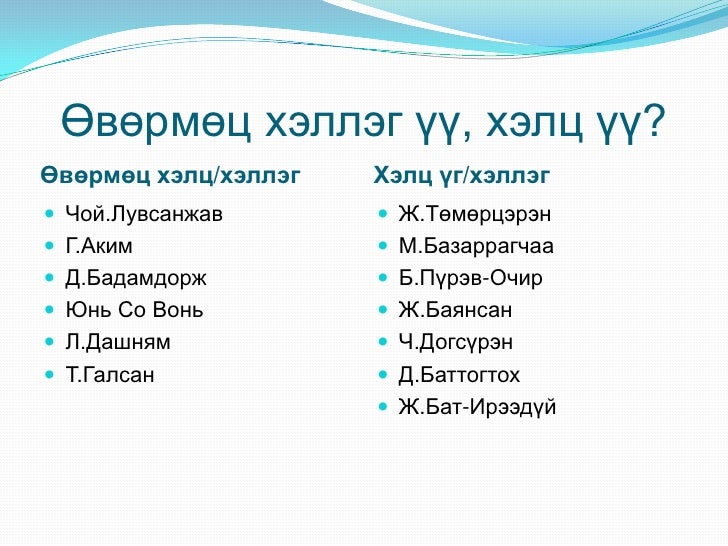 Өвөрмөц хэллэг үү, хэлц үү?

Өвөрмөц хэлц/хэллэг

Чой.Лувсанжав
Г.Аким
Д.Бадамдорж
Юнь Со Вонь
Л.Дашням
Т.Галсан

Хэлц үг/хэллэг

Ж.Төмөрцэрэн
М.Базаррагчаа
Б.Пүрэв-Очир
Ж.Баянсан
Ч.Догсүрэн
Д.Баттогтох
Ж.Бат-Ирээдүй